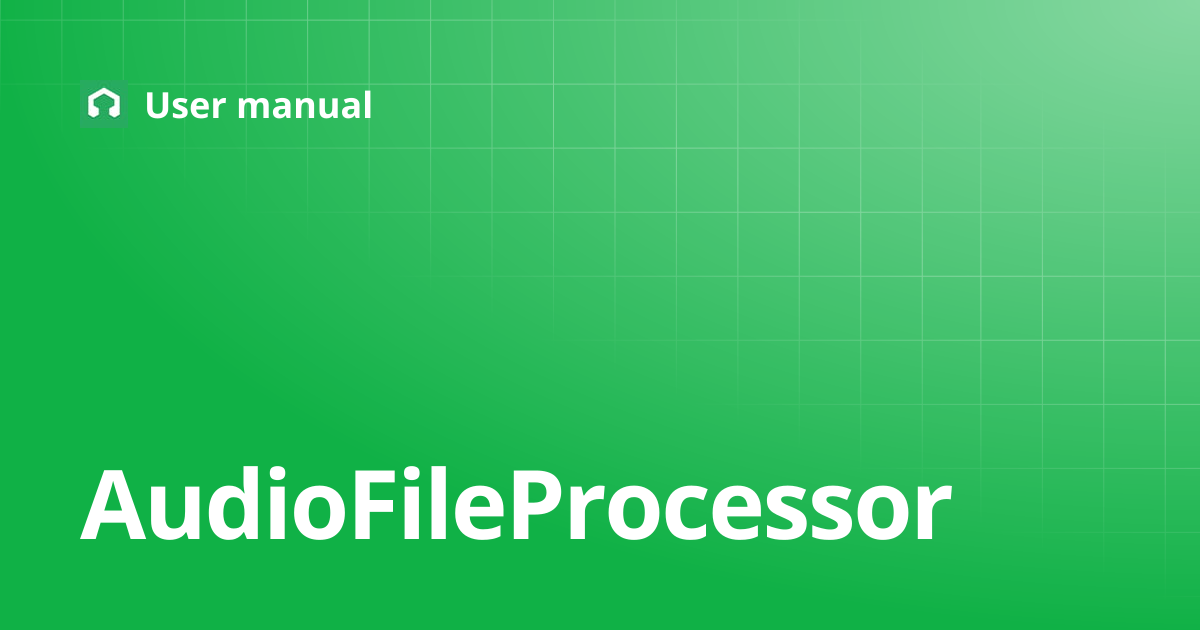 User manual

AudioFileProcessor